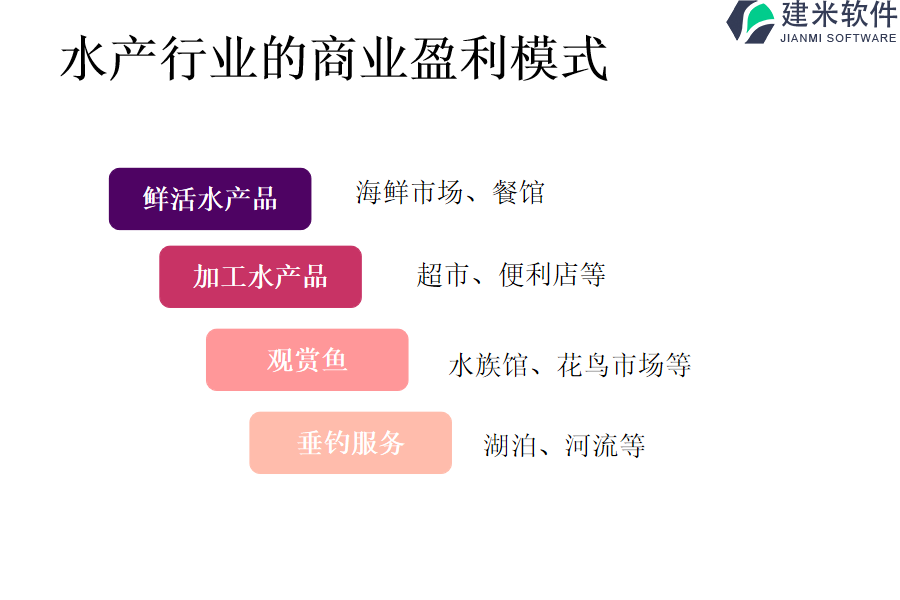 建米软件
JIANMI SOFTWARE

水产行业的商业盈利模式

鲜活水产品　海鲜市场、餐馆

加工水产品　超市、便利店等

观赏鱼　水族馆、花鸟市场等

垂钓服务　湖泊、河流等